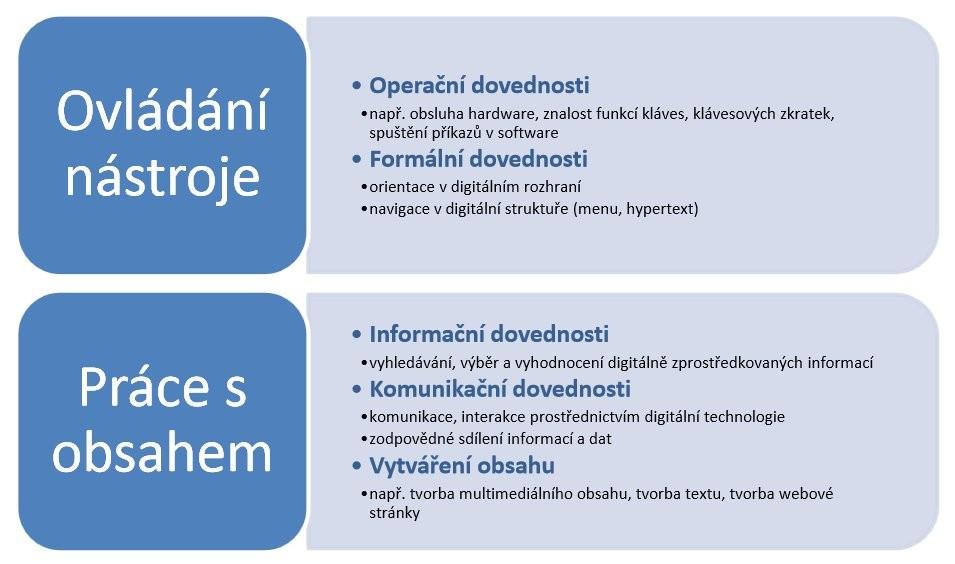 Ovládání nástroje

• Operační dovednosti
• např. obsluha hardware, znalost funkcí kláves, klávesových zkratek, spuštění příkazů v software
• Formální dovednosti
• orientace v digitálním rozhraní
• navigace v digitální struktuře (menu, hypertext)

Práce s obsahem

• Informační dovednosti
• vyhledávání, výběr a vyhodnocení digitálně zprostředkovaných informací
• Komunikační dovednosti
• komunikace, interakce prostřednictvím digitální technologie
• zodpovědné sdílení informací a dat
• Vytváření obsahu
• např. tvorba multimediálního obsahu, tvorba textu, tvorba webové stránky